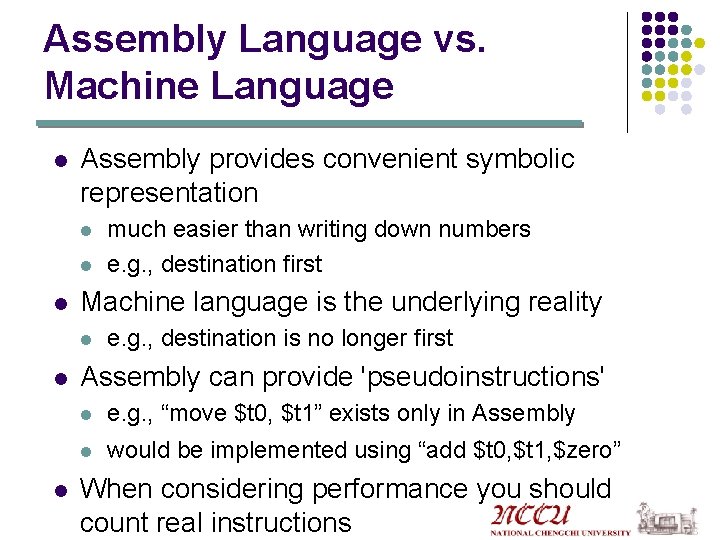 Assembly Language vs. Machine Language

- Assembly provides convenient symbolic representation
  - much easier than writing down numbers
  - e.g., destination first
- Machine language is the underlying reality
  - e.g., destination is no longer first
- Assembly can provide 'pseudoinstructions'
  - e.g., “move \$t0, \$t1” exists only in Assembly
  - would be implemented using “add \$t0,\$t1,\$zero”
- When considering performance you should count real instructions

NCCU
NATIONAL CHENGCHI UNIVERSITY